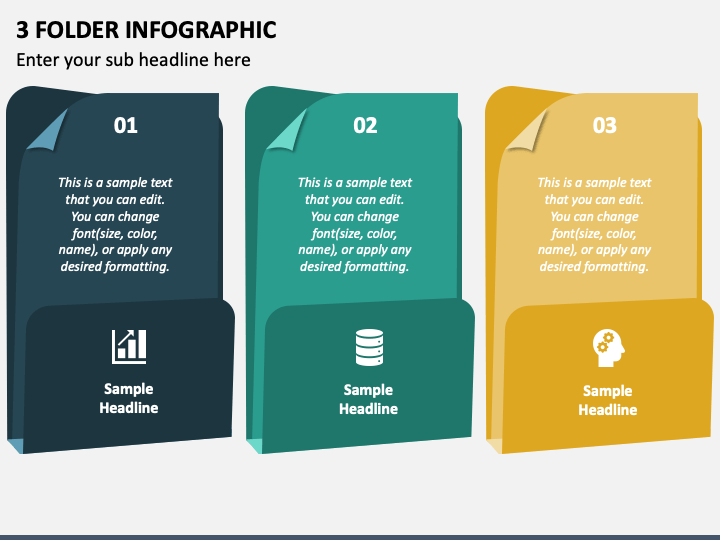 3 FOLDER INFOGRAPHIC

Enter your sub headline here

01

This is a sample text that you can edit. You can change font(size, color, name), or apply any desired formatting.

Sample Headline

02

This is a sample text that you can edit. You can change font(size, color, name), or apply any desired formatting.

Sample Headline

03

This is a sample text that you can edit. You can change font(size, color, name), or apply any desired formatting.

Sample Headline